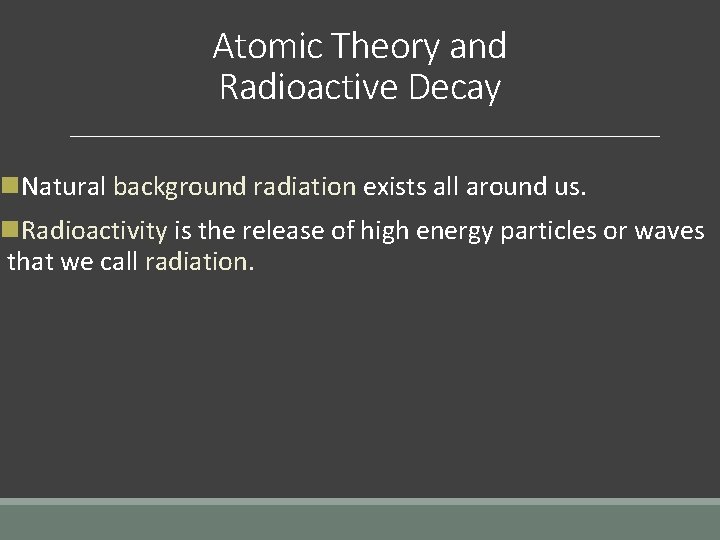 Atomic Theory and Radioactive Decay

Natural background radiation exists all around us.

Radioactivity is the release of high energy particles or waves that we call radiation.